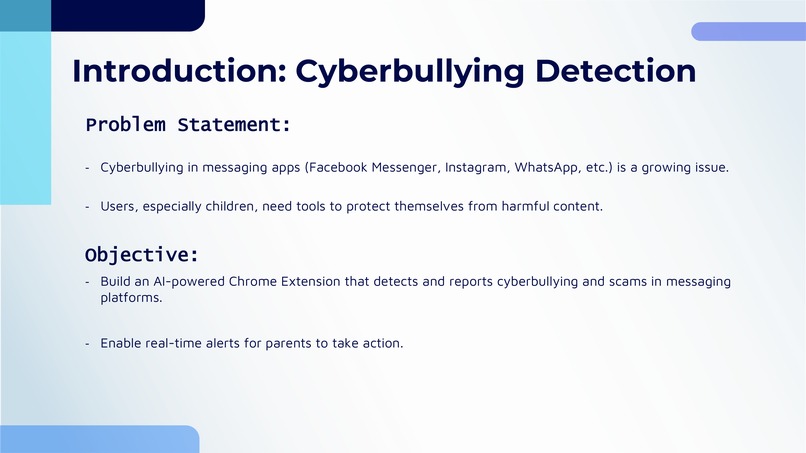 Introduction: Cyberbullying Detection

Problem Statement:

- Cyberbullying in messaging apps (Facebook Messenger, Instagram, WhatsApp, etc.) is a growing issue.

- Users, especially children, need tools to protect themselves from harmful content.

Objective:

- Build an AI-powered Chrome Extension that detects and reports cyberbullying and scams in messaging platforms.

- Enable real-time alerts for parents to take action.